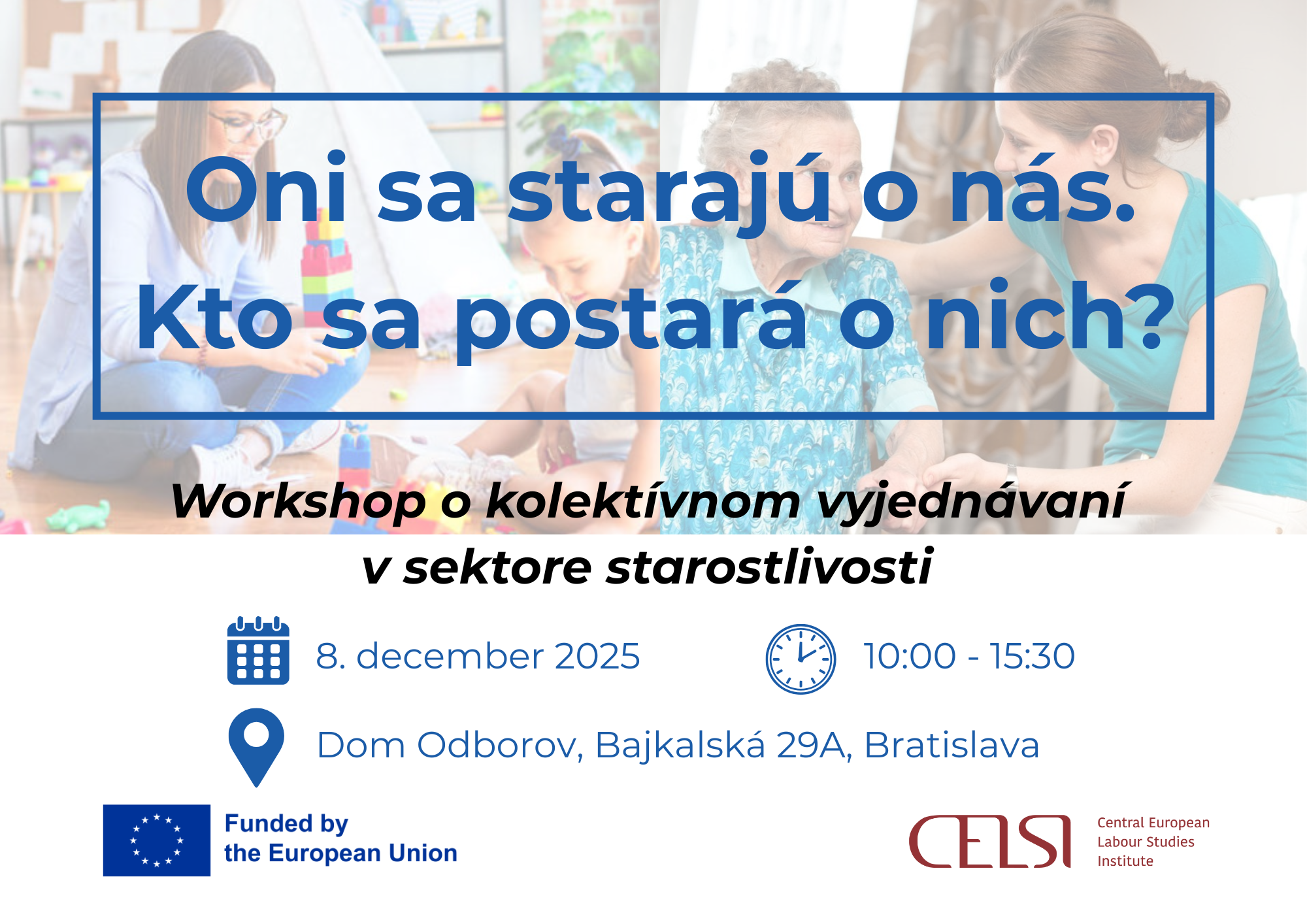 Oni sa starajú o nás.
Kto sa postará o nich?

Workshop o kolektívnom vyjednávaní v sektore starostlivosti

8. december 2025

10:00 - 15:30

Dom Odborov, Bajkalská 29A, Bratislava

Funded by the European Union

CELSI

Central European Labour Studies Institute